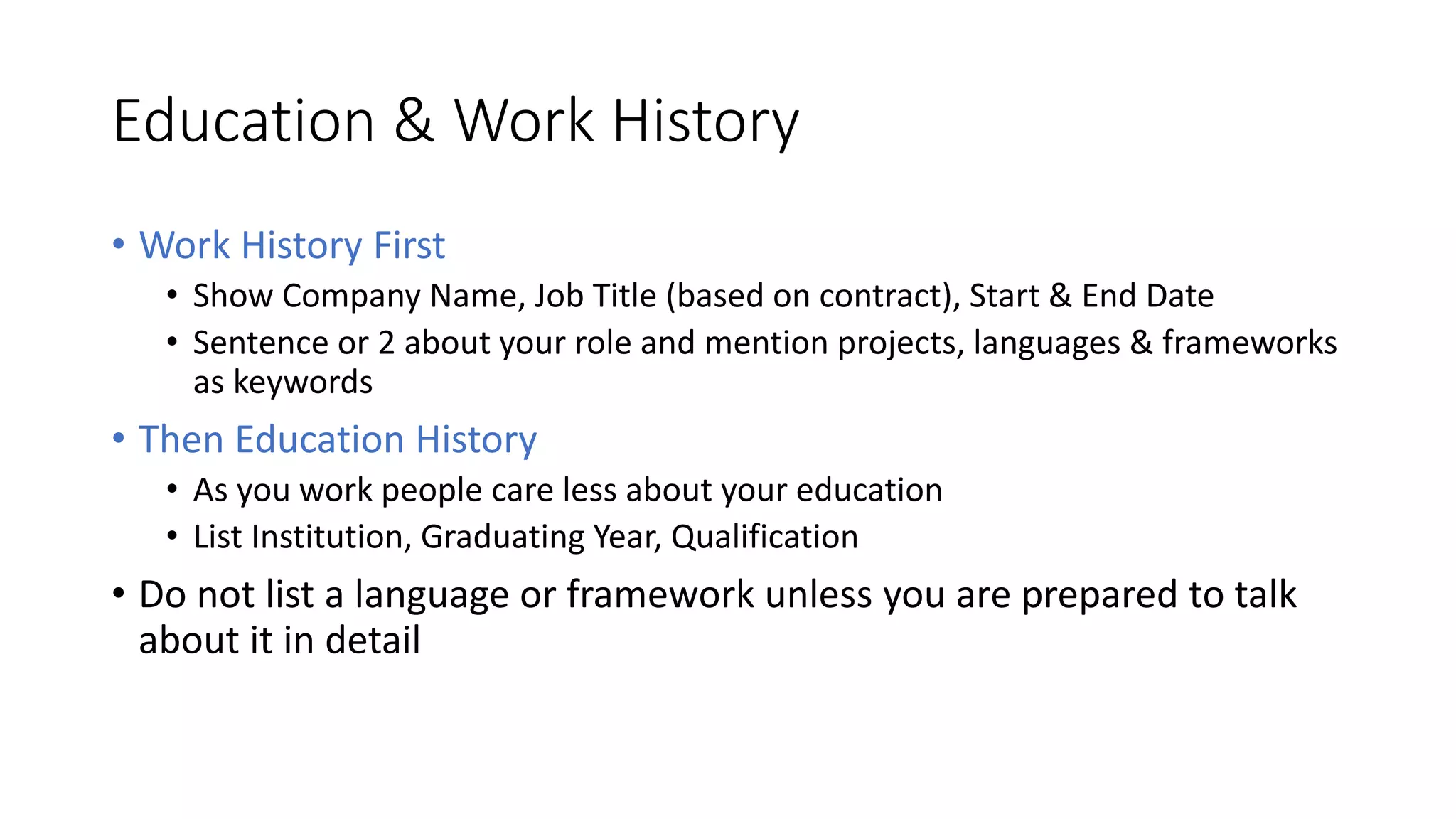 Education & Work History

• Work History First
  • Show Company Name, Job Title (based on contract), Start & End Date
  • Sentence or 2 about your role and mention projects, languages & frameworks as keywords
• Then Education History
  • As you work people care less about your education
  • List Institution, Graduating Year, Qualification
• Do not list a language or framework unless you are prepared to talk about it in detail